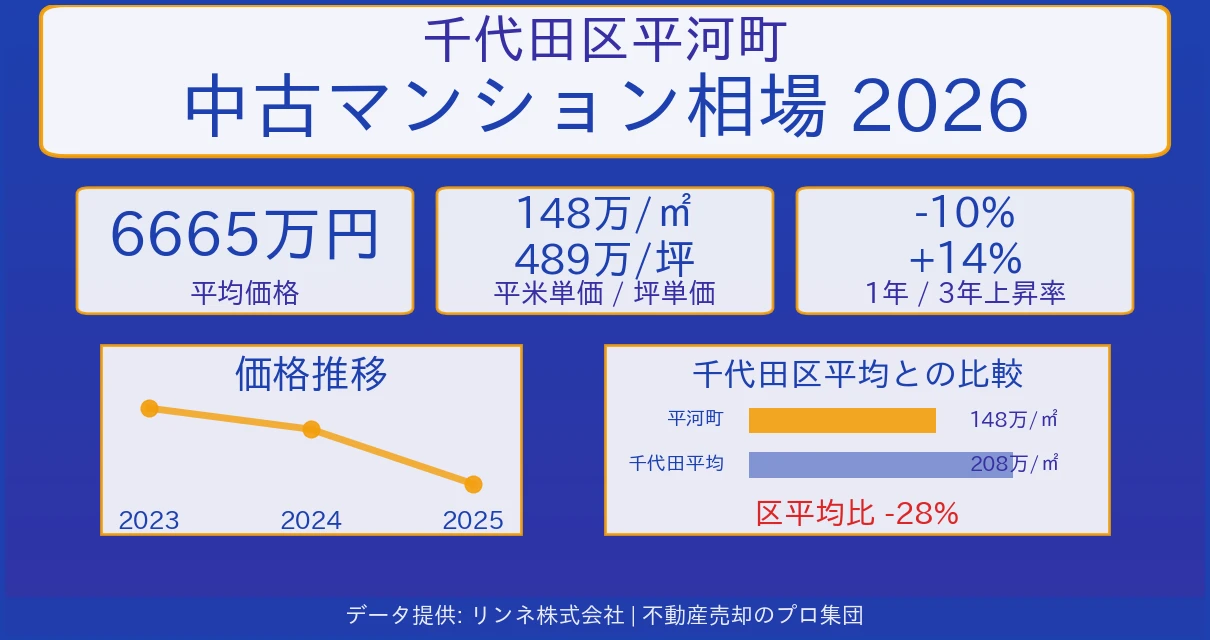 千代田区平河町
中古マンション相場 2026

6665万円
平均価格

148万/㎡
489万/坪
平米単価 / 坪単価

-10%
+14%
1年 / 3年上昇率

価格推移

2023
2024
2025

千代田区平均との比較

平河町 148万/㎡
千代田平均 208万/㎡

区平均比 -28%

データ提供: リンネ株式会社 | 不動産売却のプロ集団